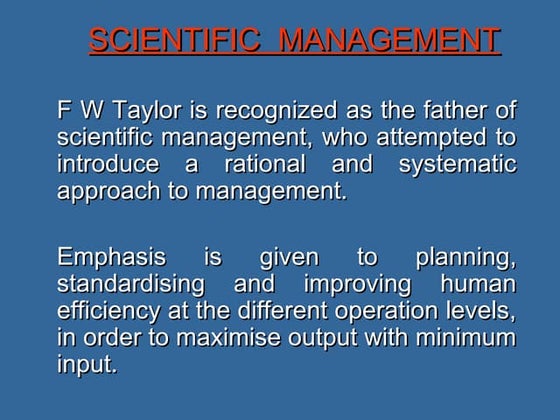 SCIENTIFIC MANAGEMENT

F W Taylor is recognized as the father of scientific management, who attempted to introduce a rational and systematic approach to management.

Emphasis is given to planning, standardising and improving human efficiency at the different operation levels, in order to maximise output with minimum input.